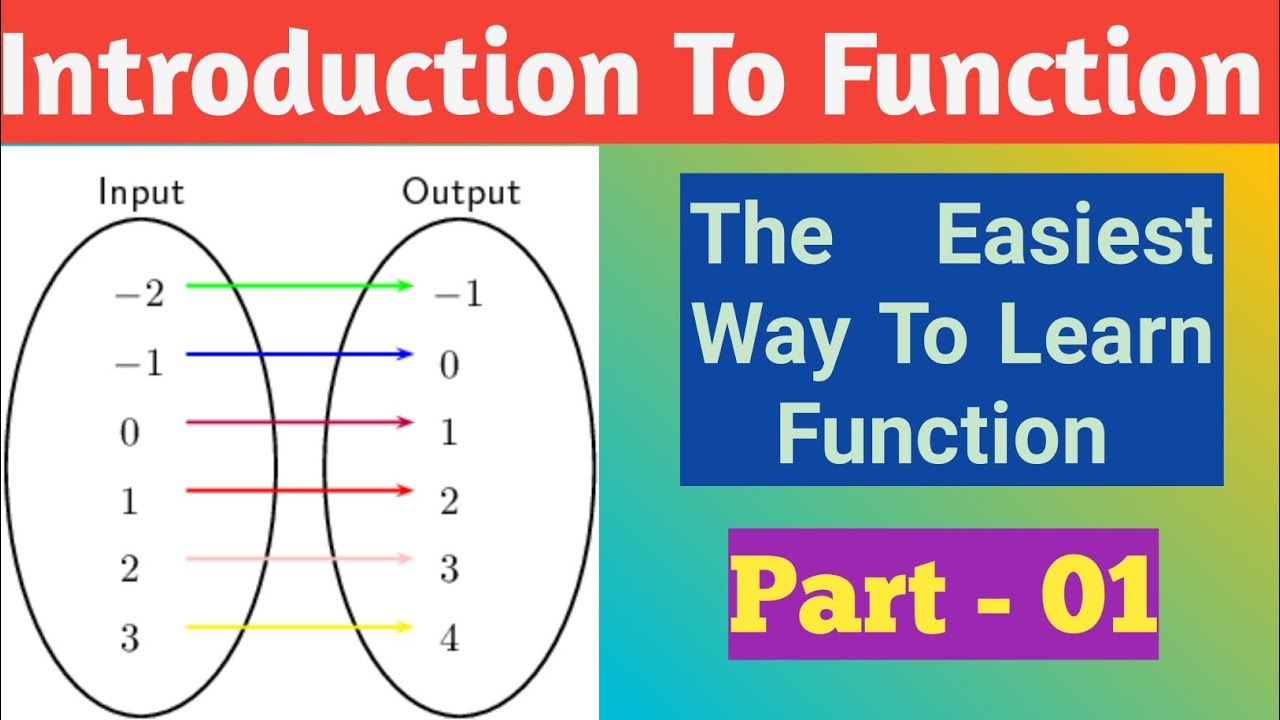 Introduction To Function

Input

$-2$
$-1$
$0$
$1$
$2$
$3$

Output

$-1$
$0$
$1$
$2$
$3$
$4$

The Easiest Way To Learn Function

Part - 01